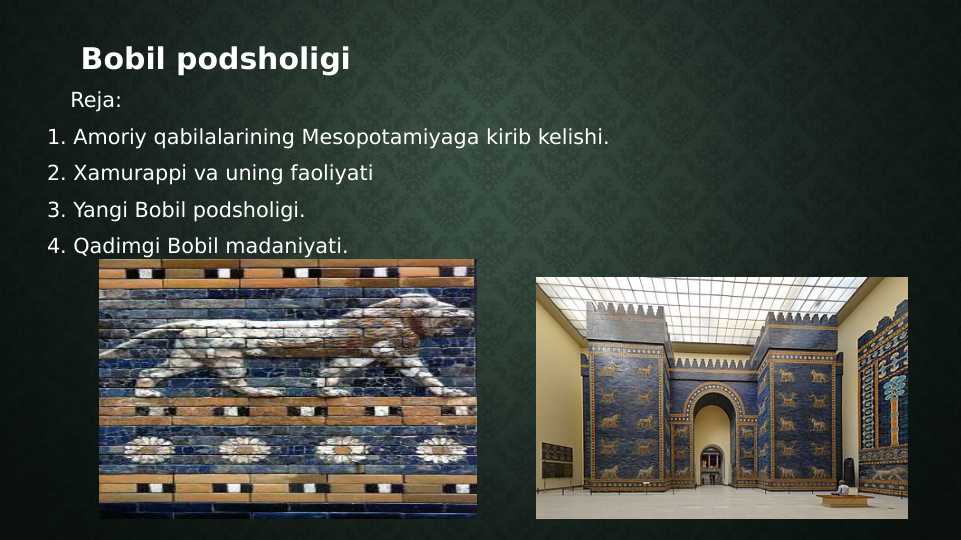 Bobil podsholigi

Reja:

1. Amoriy qabilalarining Mesopotamiyaga kirib kelishi.
2. Xamurappi va uning faoliyati
3. Yangi Bobil podsholigi.
4. Qadimgi Bobil madaniyati.